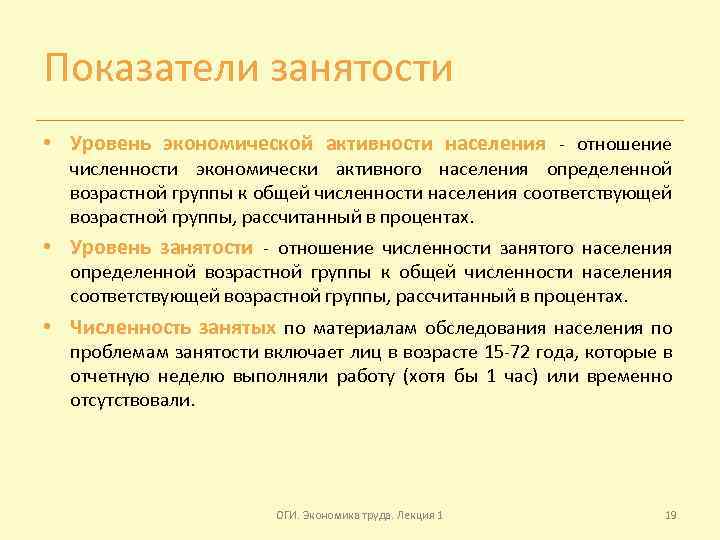 Показатели занятости

• Уровень экономической активности населения - отношение численности экономически активного населения определенной возрастной группы к общей численности населения соответствующей возрастной группы, рассчитанный в процентах.

• Уровень занятости - отношение численности занятого населения определенной возрастной группы к общей численности населения соответствующей возрастной группы, рассчитанный в процентах.

• Численность занятых по материалам обследования населения по проблемам занятости включает лиц в возрасте 15-72 года, которые в отчетную неделю выполняли работу (хотя бы 1 час) или временно отсутствовали.

ОГИ. Экономика труда. Лекция 1

19